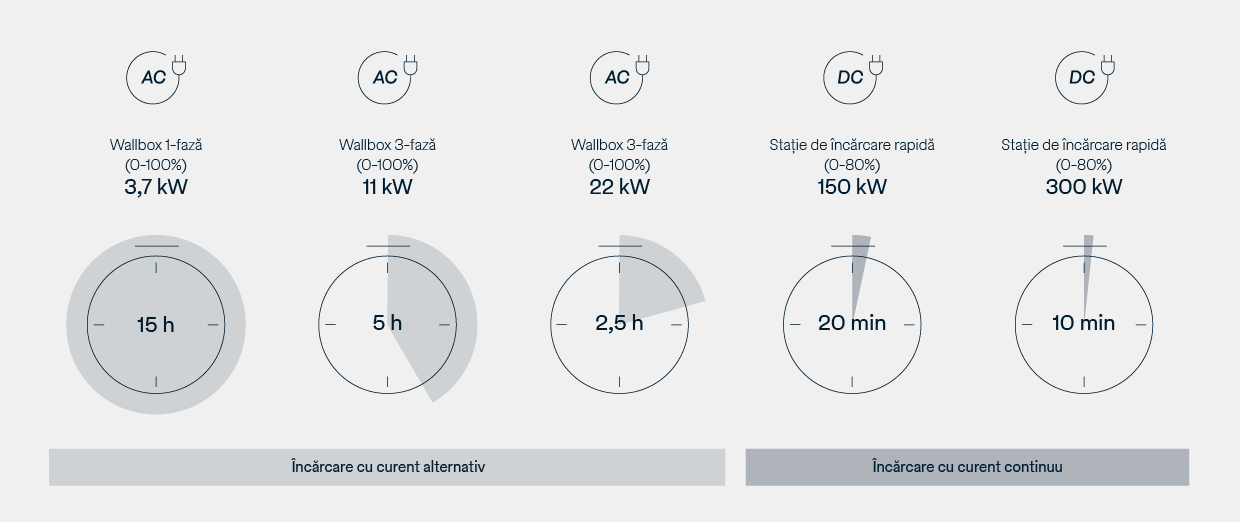 AC

Wallbox 1-fază
(0-100%)
3,7 kW

15 h

AC

Wallbox 3-fază
(0-100%)
11 kW

5 h

AC

Wallbox 3-fază
(0-100%)
22 kW

2,5 h

DC

Stație de încărcare rapidă
(0-80%)
150 kW

20 min

DC

Stație de încărcare rapidă
(0-80%)
300 kW

10 min

Încărcare cu curent alternativ

Încărcare cu curent continuu